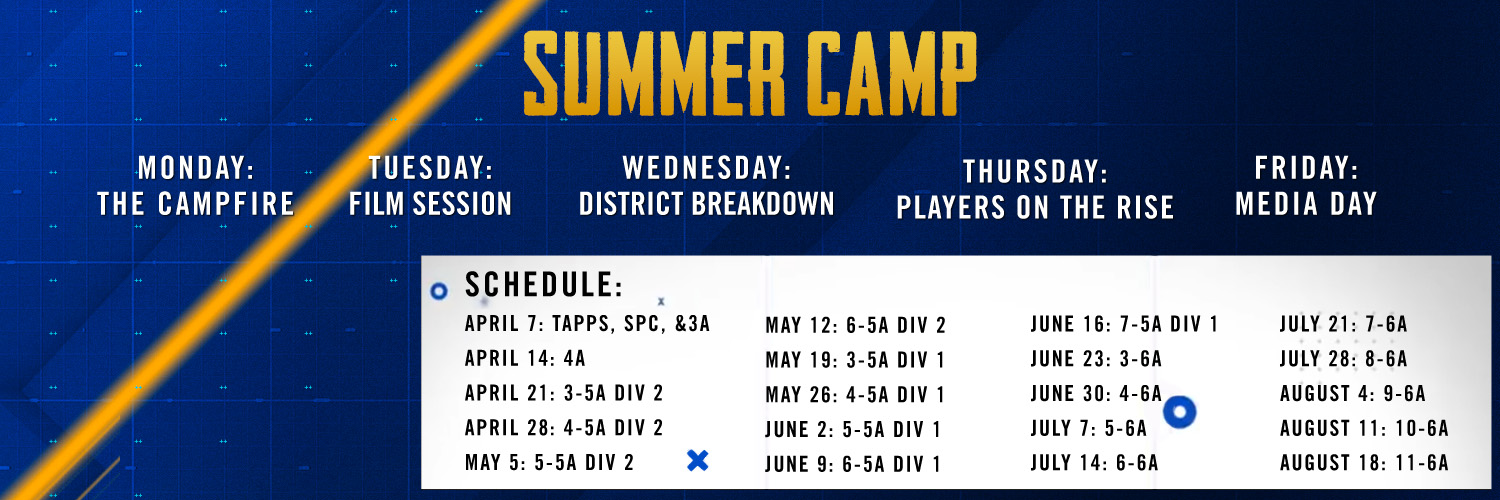 SUMMER CAMP

MONDAY:
THE CAMPFIRE

TUESDAY:
FILM SESSION

WEDNESDAY:
DISTRICT BREAKDOWN

THURSDAY:
PLAYERS ON THE RISE

FRIDAY:
MEDIA DAY

SCHEDULE:

APRIL 7: TAPPS, SPC, &3A
APRIL 14: 4A
APRIL 21: 3-5A DIV 2
APRIL 28: 4-5A DIV 2
MAY 5: 5-5A DIV 2

MAY 12: 6-5A DIV 2
MAY 19: 3-5A DIV 1
MAY 26: 4-5A DIV 1
JUNE 2: 5-5A DIV 1
JUNE 9: 6-5A DIV 1

JUNE 16: 7-5A DIV 1
JUNE 23: 3-6A
JUNE 30: 4-6A
JULY 7: 5-6A
JULY 14: 6-6A

JULY 21: 7-6A
JULY 28: 8-6A
AUGUST 4: 9-6A
AUGUST 11: 10-6A
AUGUST 18: 11-6A